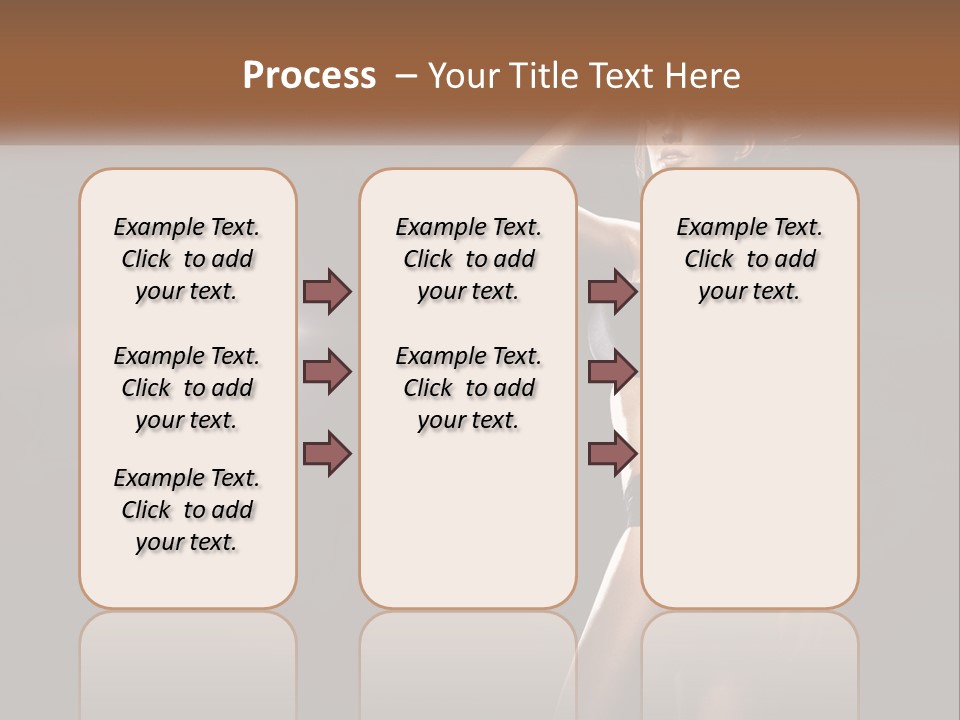 Process – Your Title Text Here

Example Text. Click to add your text.

Example Text. Click to add your text.

Example Text. Click to add your text.

Example Text. Click to add your text.

Example Text. Click to add your text.

Example Text. Click to add your text.